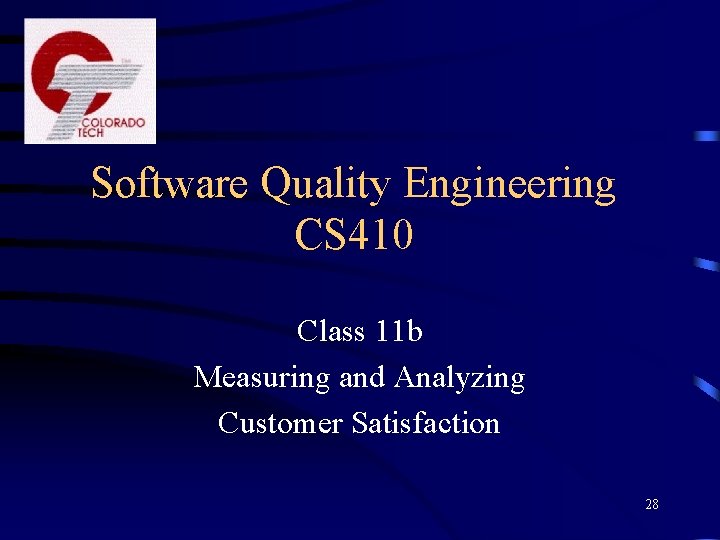 COLORADO TECH

Software Quality Engineering
CS410

Class 11b
Measuring and Analyzing
Customer Satisfaction

28